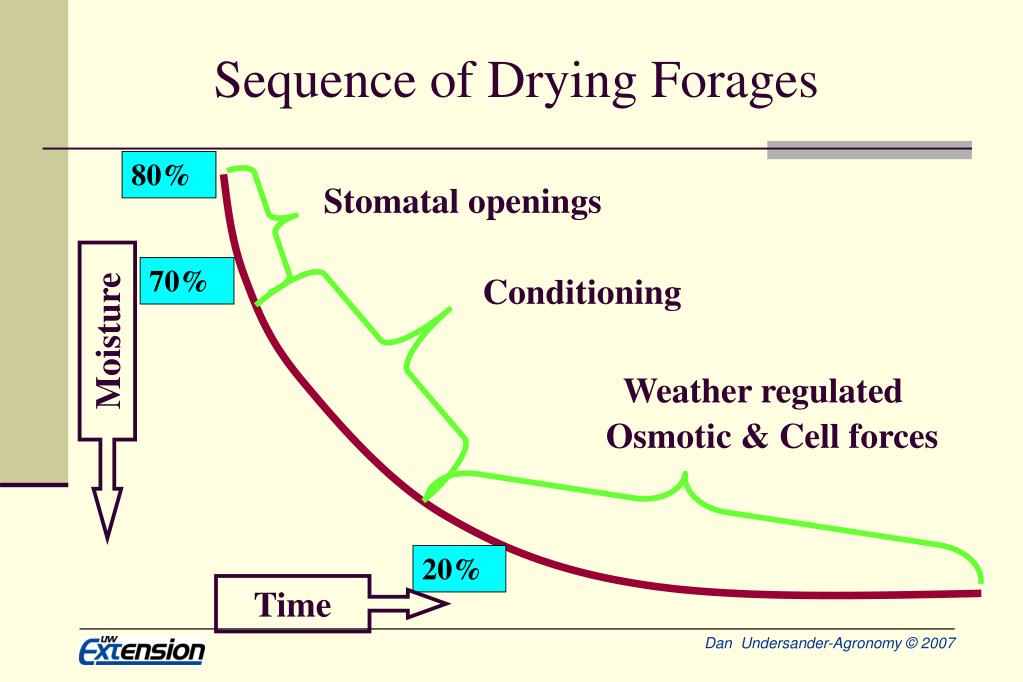 Sequence of Drying Forages

80%

Stomatal openings

Moisture

70%

Conditioning

Weather regulated
Osmotic & Cell forces

20%

Time

UW Extension

Dan Undersander-Agronomy © 2007